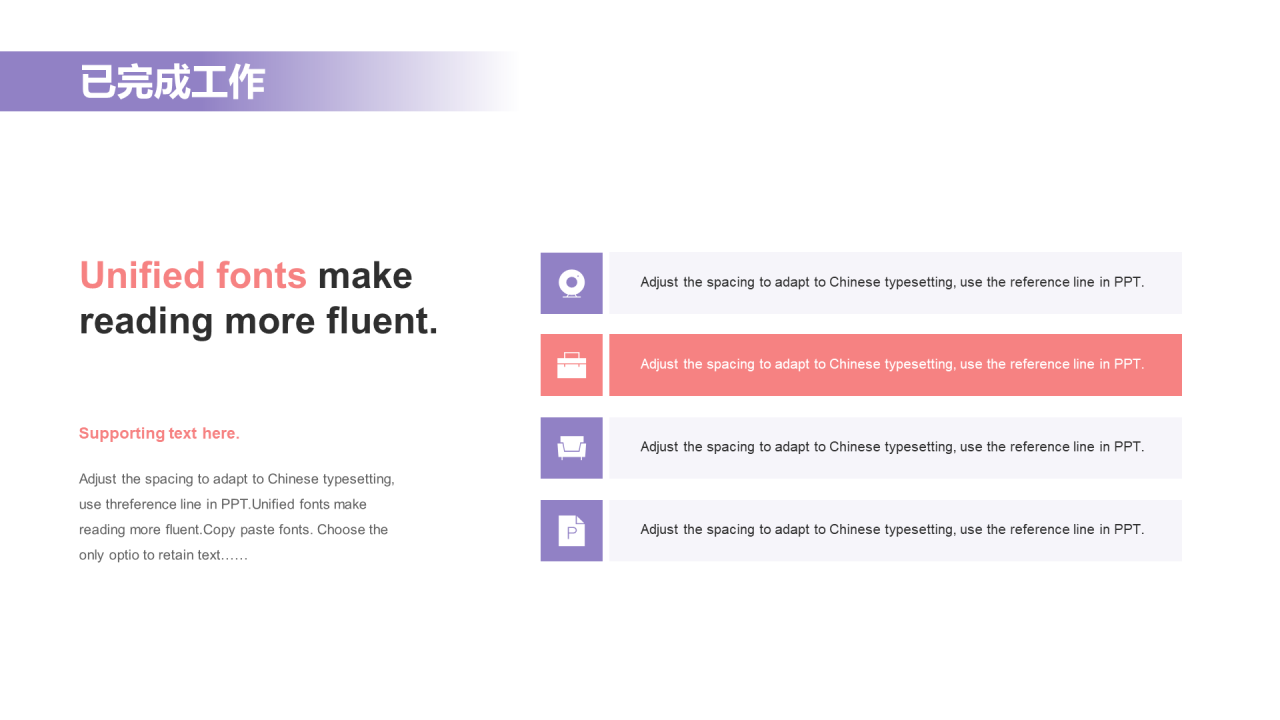 已完成工作

Unified fonts make reading more fluent.

Supporting text here.

Adjust the spacing to adapt to Chinese typesetting, use threference line in PPT.Unified fonts make reading more fluent.Copy paste fonts. Choose the only optio to retain text……

Adjust the spacing to adapt to Chinese typesetting, use the reference line in PPT.

Adjust the spacing to adapt to Chinese typesetting, use the reference line in PPT.

Adjust the spacing to adapt to Chinese typesetting, use the reference line in PPT.

P

Adjust the spacing to adapt to Chinese typesetting, use the reference line in PPT.